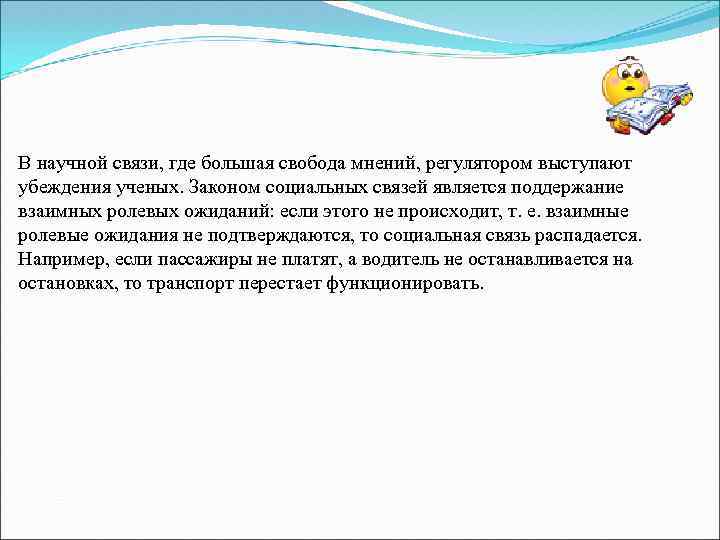 В научной связи, где большая свобода мнений, регулятором выступают убеждения ученых. Законом социальных связей является поддержание взаимных ролевых ожиданий: если этого не происходит, т. е. взаимные ролевые ожидания не подтверждаются, то социальная связь распадается. Например, если пассажиры не платят, а водитель не останавливается на остановках, то транспорт перестает функционировать.